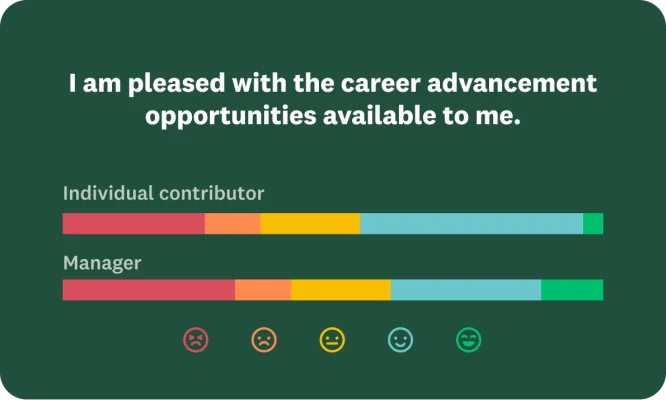 I am pleased with the career advancement opportunities available to me.

Individual contributor

Manager